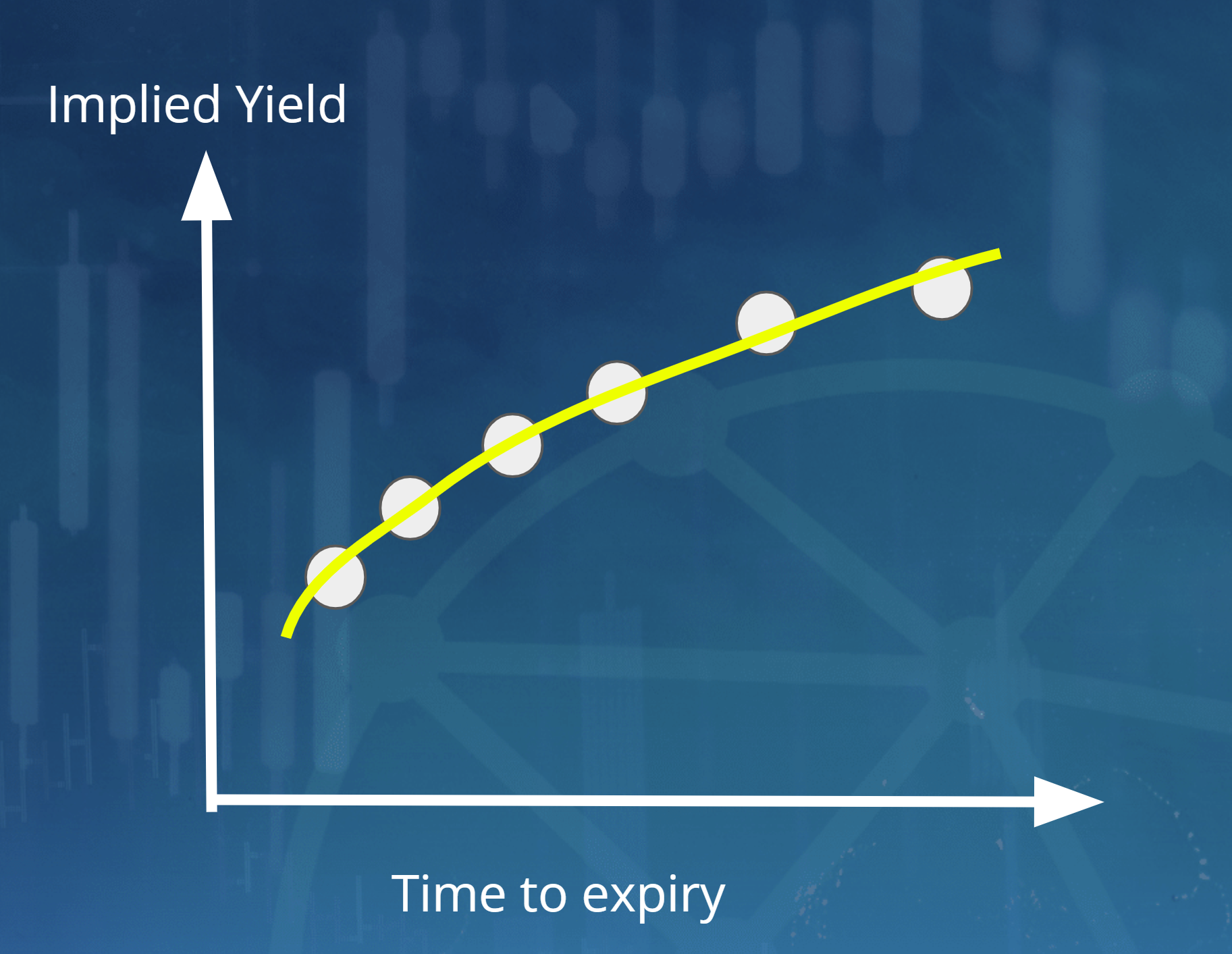 Implied Yield

Time to expiry